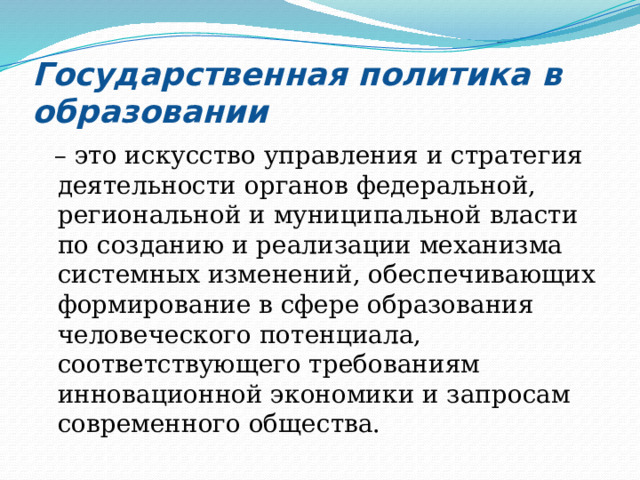 Государственная политика в образовании

– это искусство управления и стратегия деятельности органов федеральной, региональной и муниципальной власти по созданию и реализации механизма системных изменений, обеспечивающих формирование в сфере образования человеческого потенциала, соответствующего требованиям инновационной экономики и запросам современного общества.